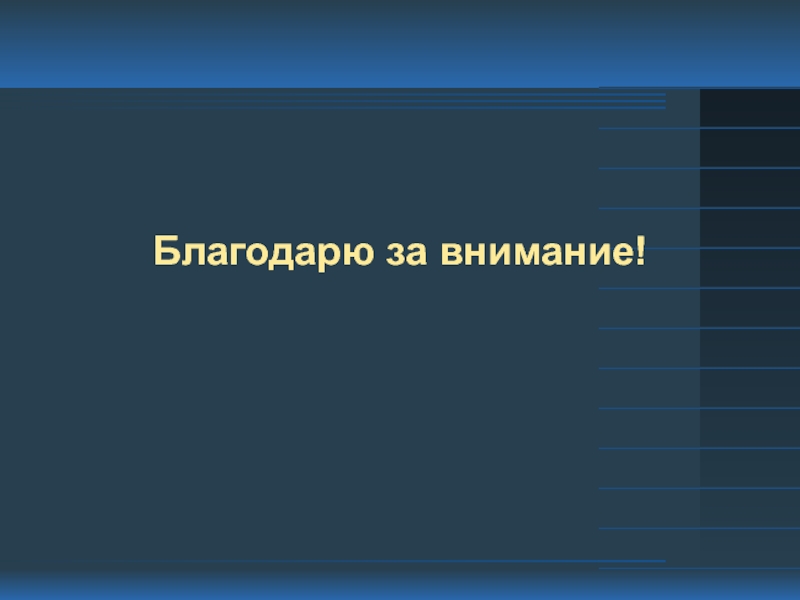 Благодарю за внимание!